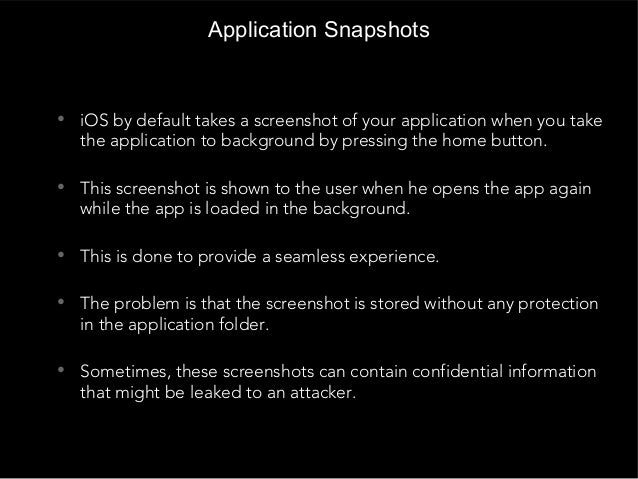 Application Snapshots

• iOS by default takes a screenshot of your application when you take the application to background by pressing the home button.

• This screenshot is shown to the user when he opens the app again while the app is loaded in the background.

• This is done to provide a seamless experience.

• The problem is that the screenshot is stored without any protection in the application folder.

• Sometimes, these screenshots can contain confidential information that might be leaked to an attacker.